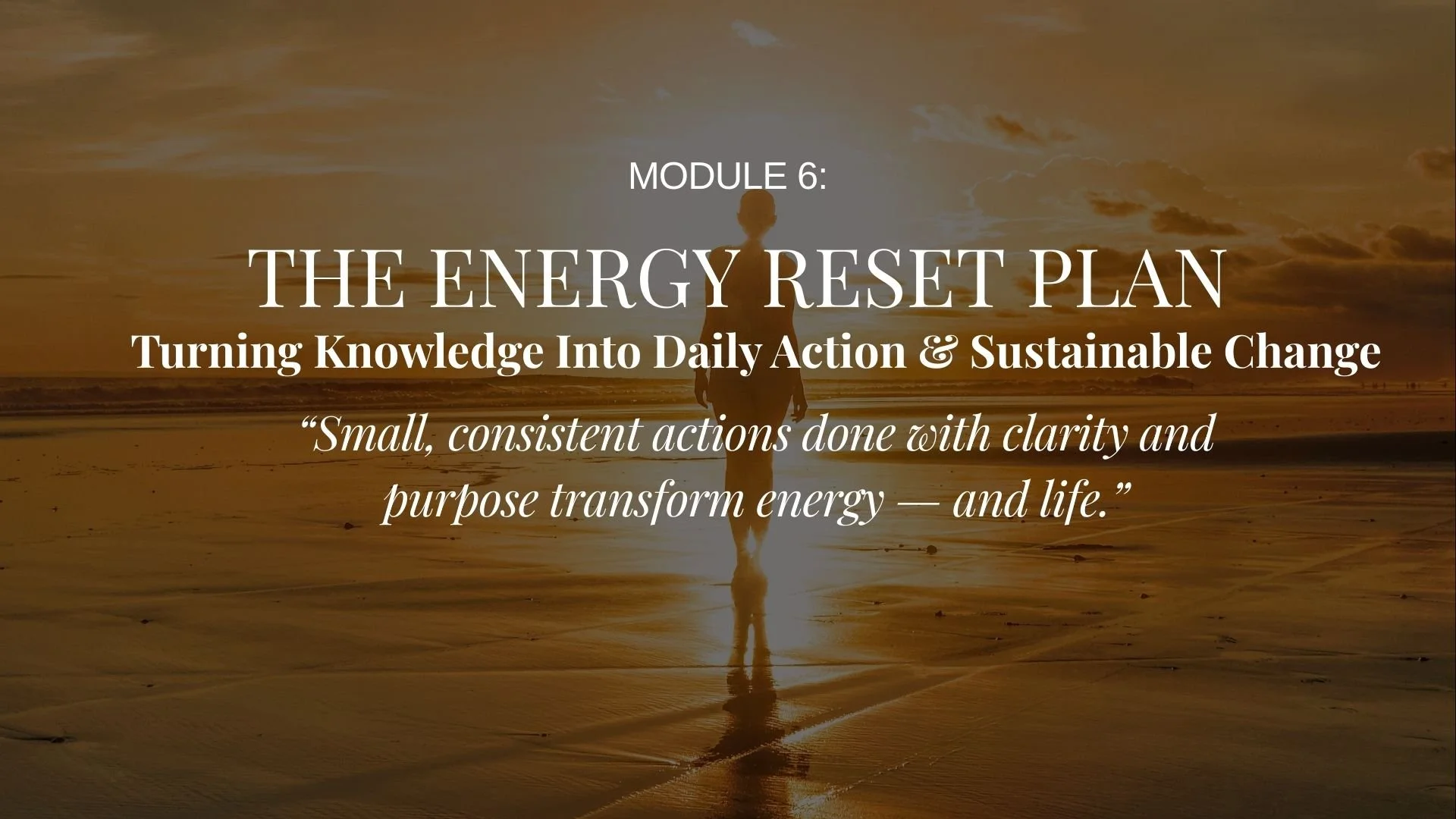 MODULE 6:

THE ENERGY RESET PLAN

Turning Knowledge Into Daily Action & Sustainable Change

“Small, consistent actions done with clarity and purpose transform energy — and life.”